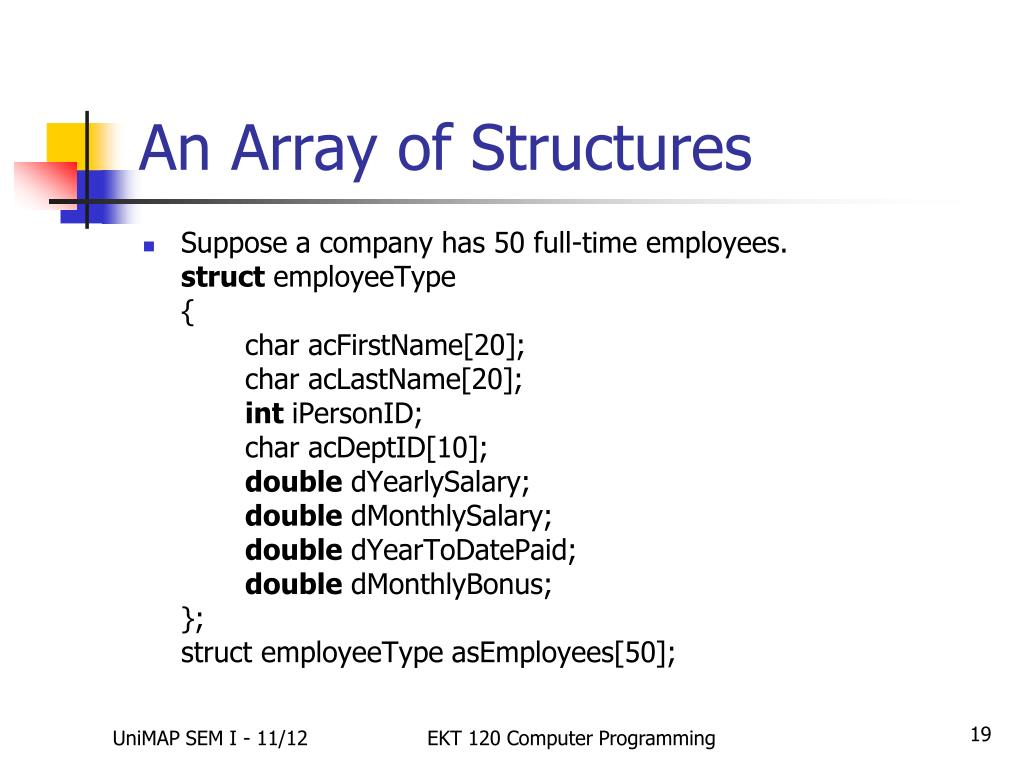 An Array of Structures

Suppose a company has 50 full-time employees.
struct employeeType
{
char acFirstName[20];
char acLastName[20];
int iPersonID;
char acDeptID[10];
double dYearlySalary;
double dMonthlySalary;
double dYearToDatePaid;
double dMonthlyBonus;
};
struct employeeType asEmployees[50];

UniMAP SEM I - 11/12

EKT 120 Computer Programming

19